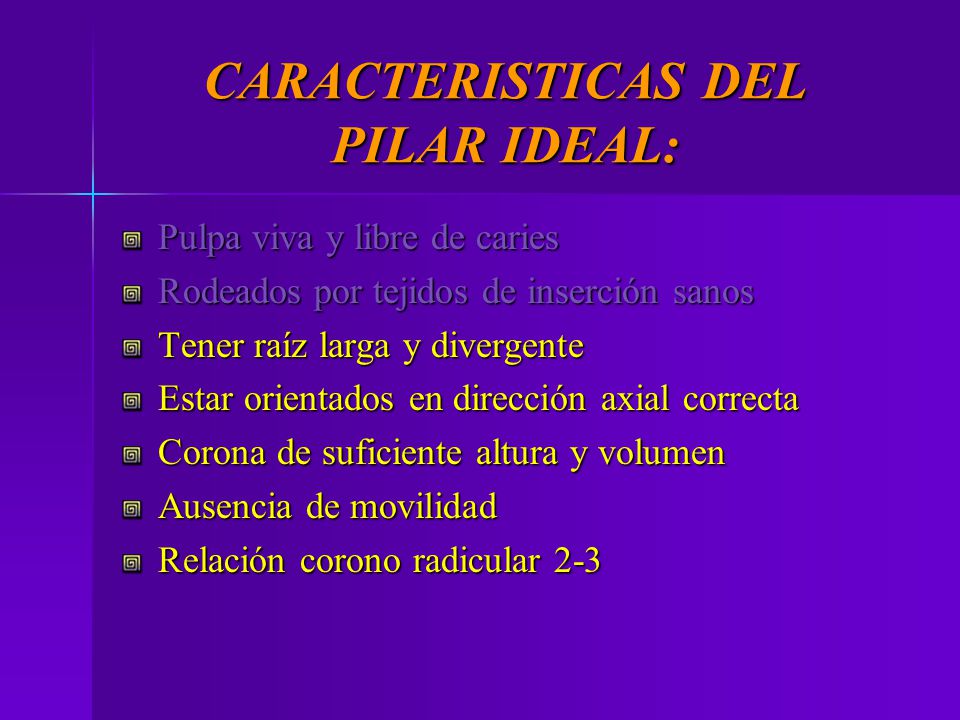 CARACTERISTICAS DEL PILAR IDEAL:

Pulpa viva y libre de caries
Rodeados por tejidos de inserción sanos
Tener raíz larga y divergente
Estar orientados en dirección axial correcta
Corona de suficiente altura y volumen
Ausencia de movilidad
Relación corono radicular 2-3